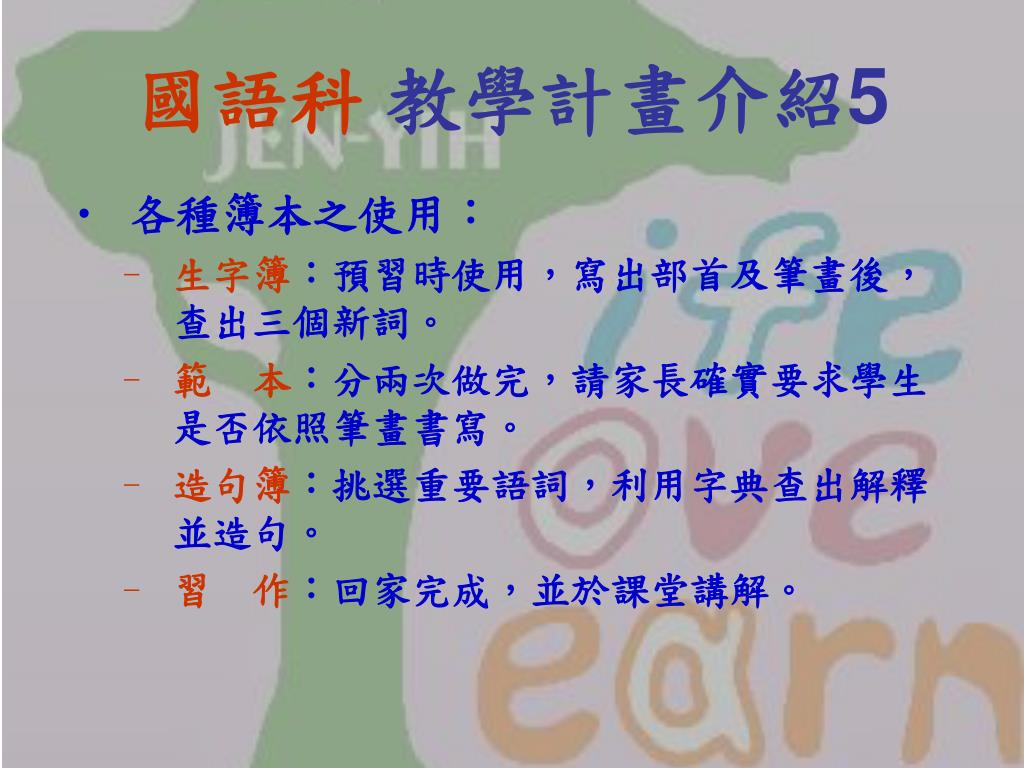 國語科 教學計畫介紹5

JEN-YIH

• 各種簿本之使用：
– 生字簿：預習時使用，寫出部首及筆畫後，查出三個新詞。
– 範　本：分兩次做完，請家長確實要求學生是否依照筆畫書寫。
– 造句簿：挑選重要語詞，利用字典查出解釋並造句。
– 習　作：回家完成，並於課堂講解。

ife
ove
earn